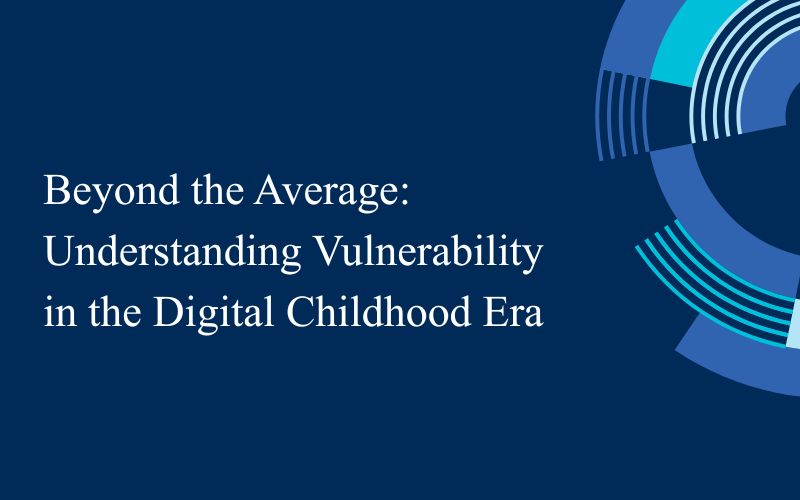 Beyond the Average: Understanding Vulnerability in the Digital Childhood Era